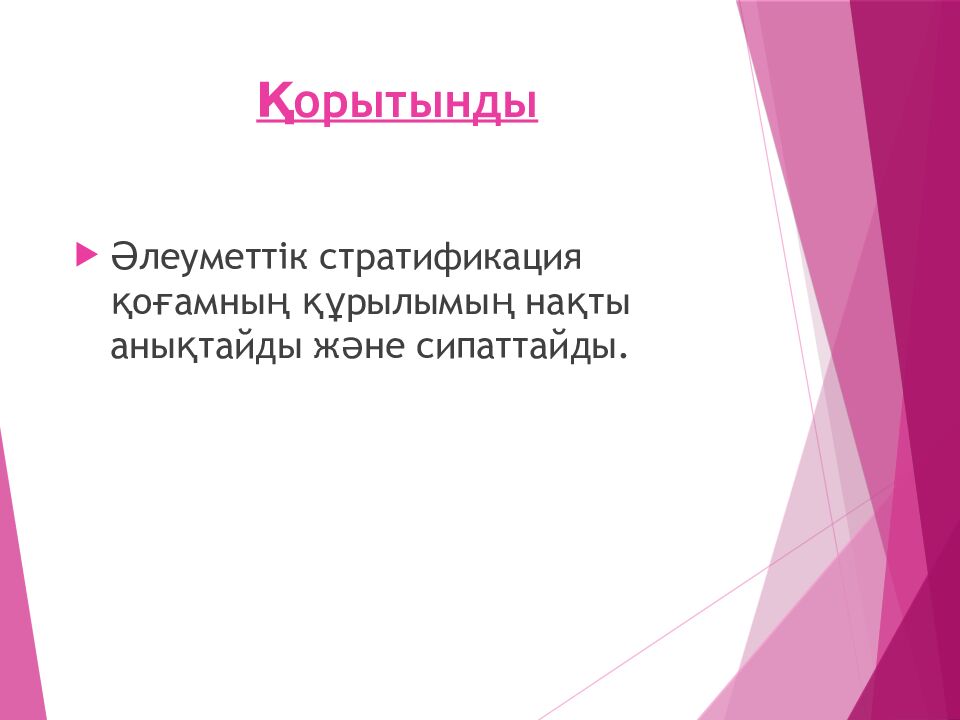 Қорытынды

Әлеуметтік стратификация қоғамның құрылымың нақты анықтайды және сипаттайды.